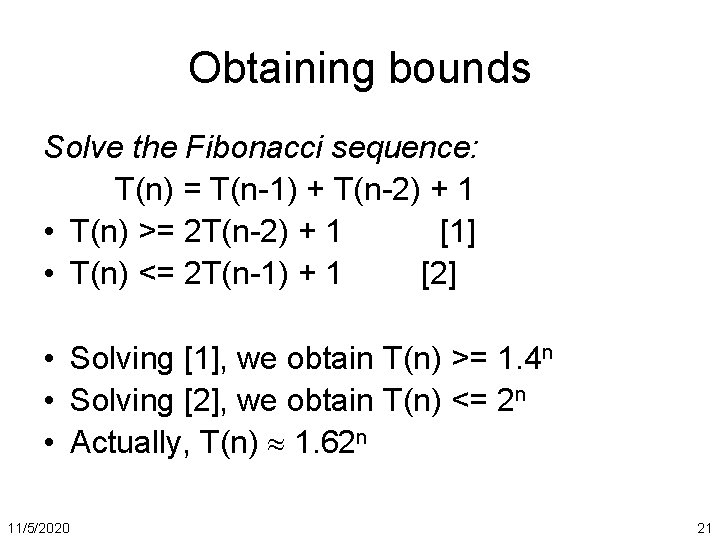 Obtaining bounds

Solve the Fibonacci sequence:

T(n) = T(n-1) + T(n-2) + 1

• T(n) >= 2T(n-2) + 1 [1]
• T(n) <= 2T(n-1) + 1 [2]

• Solving [1], we obtain T(n) >= $1.4^n$
• Solving [2], we obtain T(n) <= $2^n$
• Actually, T(n) $\approx 1.62^n$

11/5/2020

21